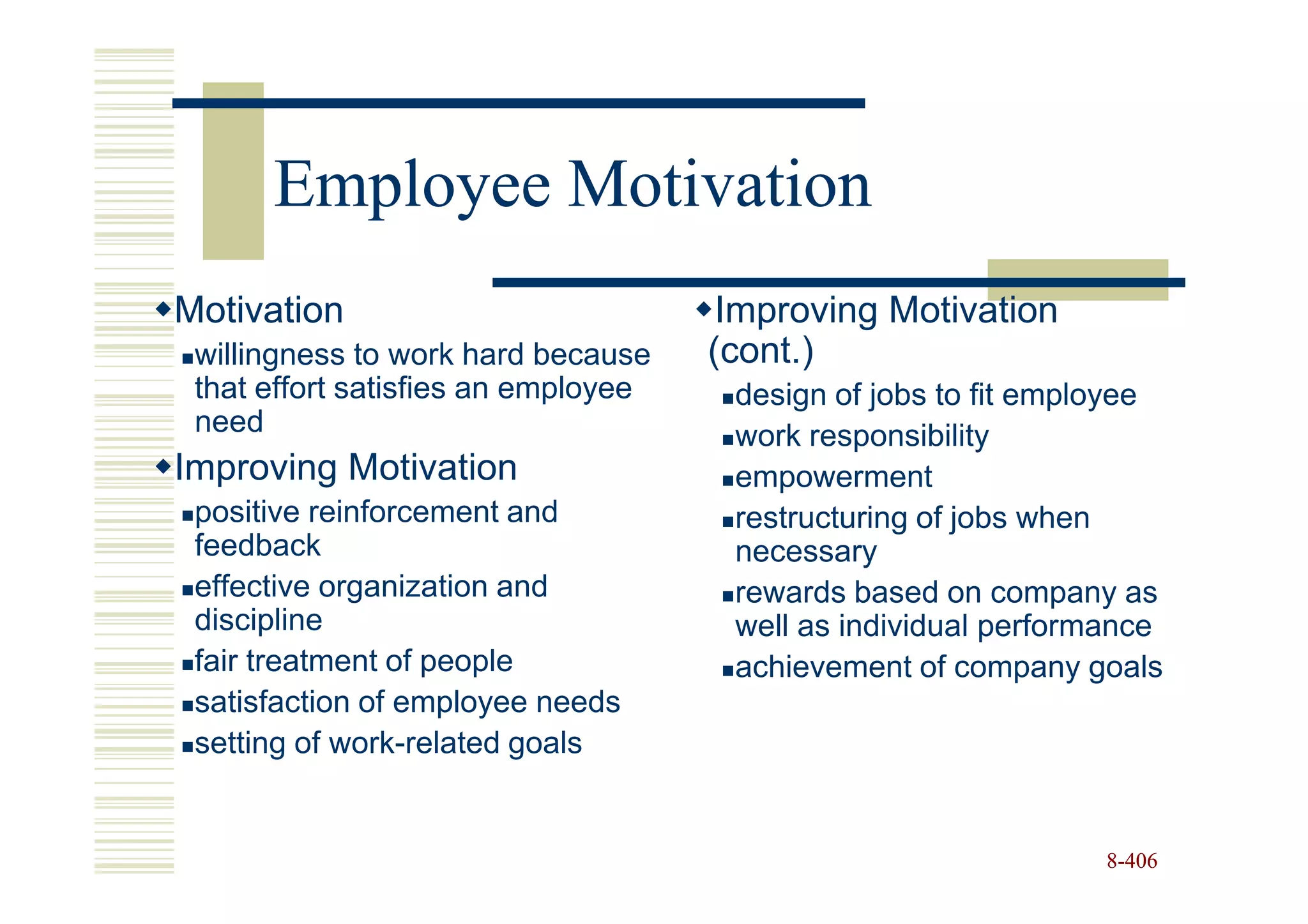 Employee Motivation

◆Motivation
▪willingness to work hard because that effort satisfies an employee need
◆Improving Motivation
▪positive reinforcement and feedback
▪effective organization and discipline
▪fair treatment of people
▪satisfaction of employee needs
▪setting of work-related goals

◆Improving Motivation (cont.)
▪design of jobs to fit employee
▪work responsibility
▪empowerment
▪restructuring of jobs when necessary
▪rewards based on company as well as individual performance
▪achievement of company goals

8-406